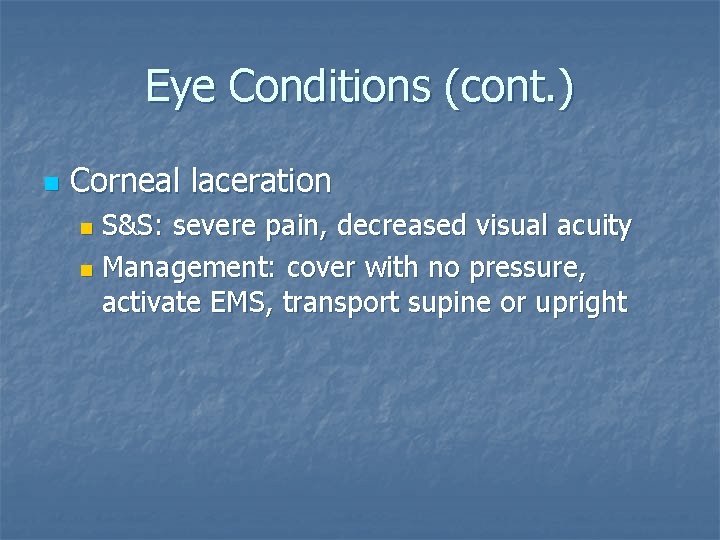 Eye Conditions (cont.)

Corneal laceration

S&S: severe pain, decreased visual acuity

Management: cover with no pressure, activate EMS, transport supine or upright